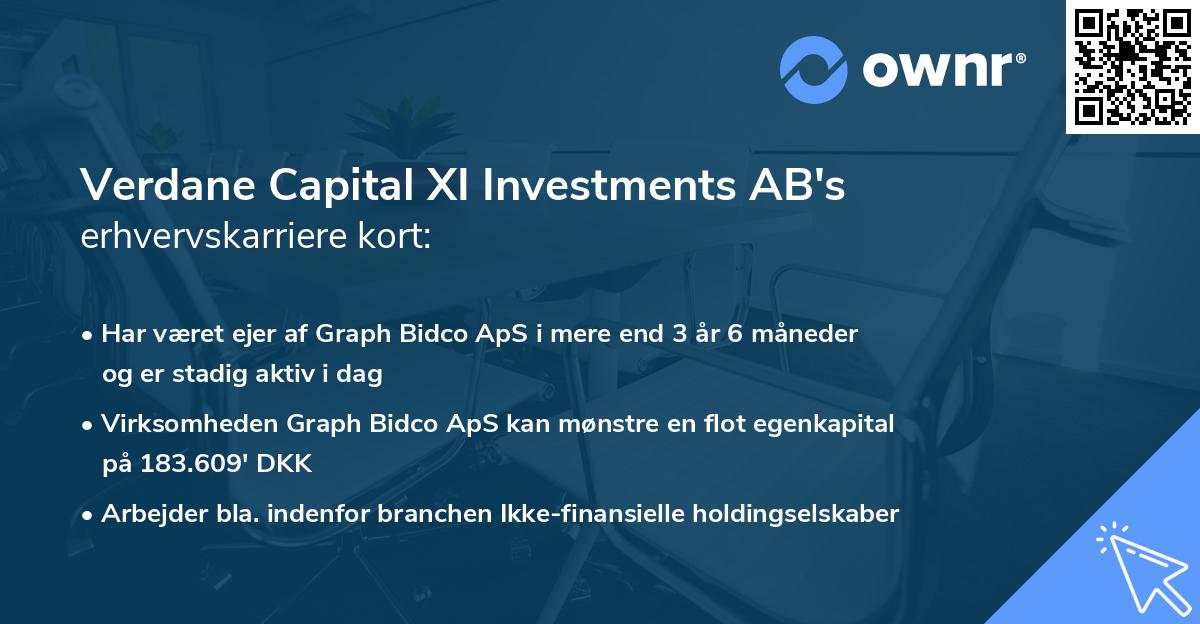 ownr®

Verdane Capital XI Investments AB's erhvervskarriere kort:

• Har været ejer af Graph Bidco ApS i mere end 3 år 6 måneder og er stadig aktiv i dag

• Virksomheden Graph Bidco ApS kan mønstre en flot egenkapital på 183.609' DKK

• Arbejder bla. indenfor branchen Ikke-finansielle holdingselskaber